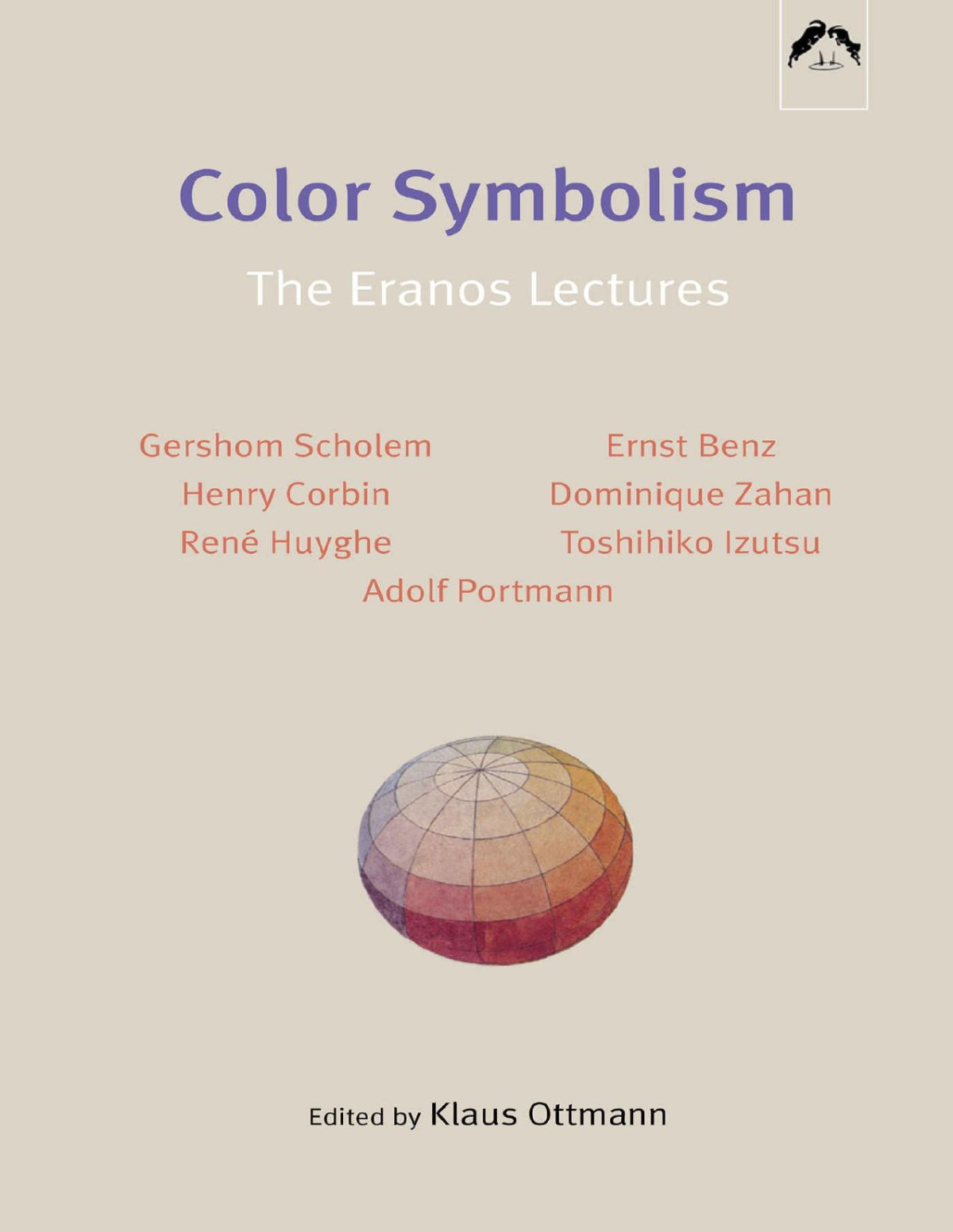 Color Symbolism

The Eranos Lectures

Gershom Scholem
Henry Corbin
René Huyghe

Ernst Benz
Dominique Zahan
Toshihiko Izutsu

Adolf Portmann

Edited by Klaus Ottmann